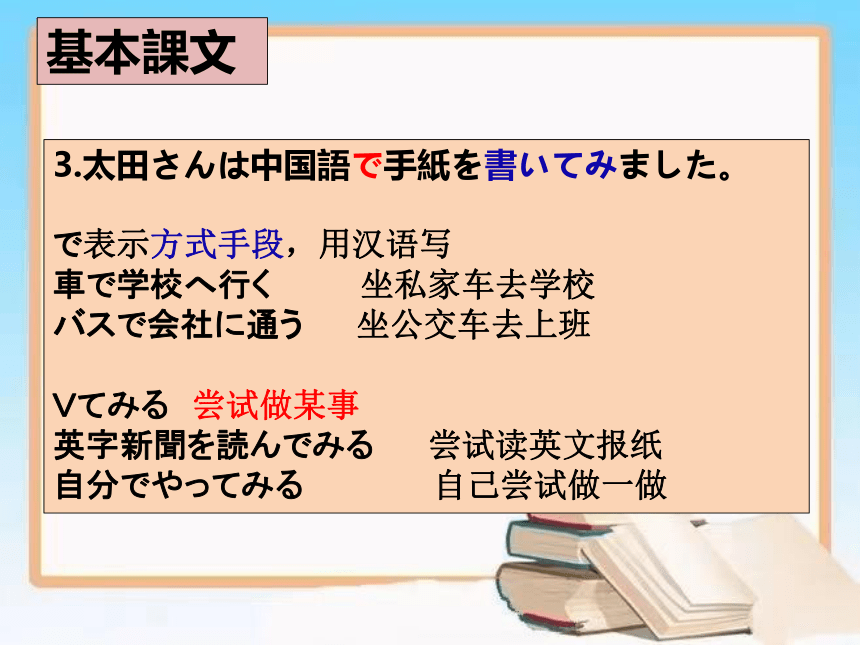 基本課文

3.太田さんは中国語で手紙を書いてみました。

で表示方式手段，用汉语写
車で学校へ行く　　坐私家车去学校
バスで会社に通う　　坐公交车去上班

Vてみる　尝试做某事
英字新聞を読んでみる　　尝试读英文报纸
自分でやってみる　　自己尝试做一做